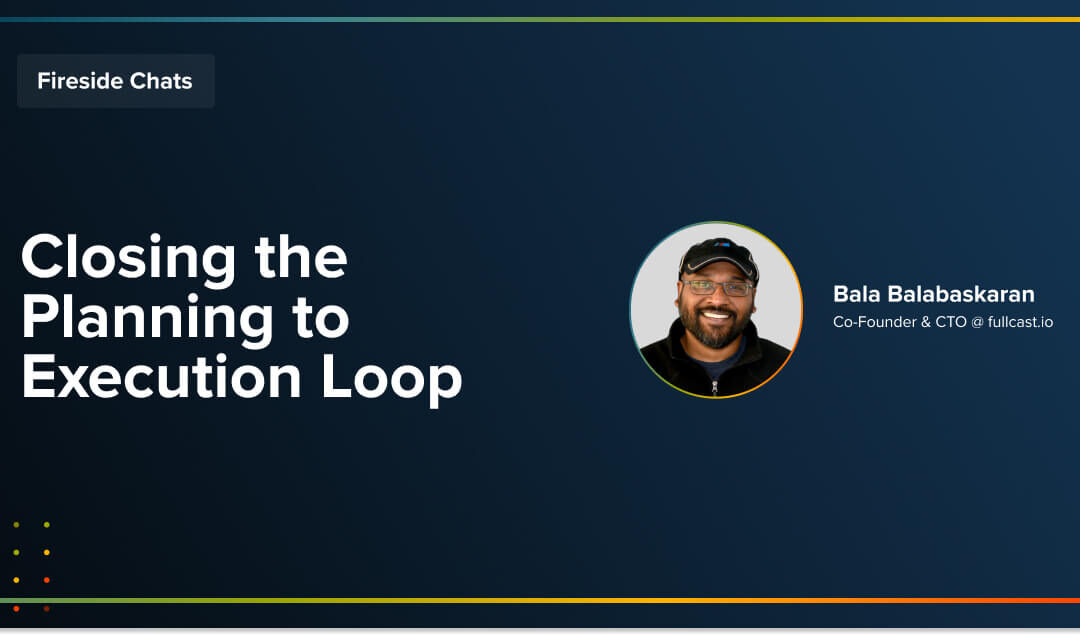 Fireside Chats

Closing the Planning to Execution Loop

Bala Balabaskaran
Co-Founder & CTO @ fullcast.io